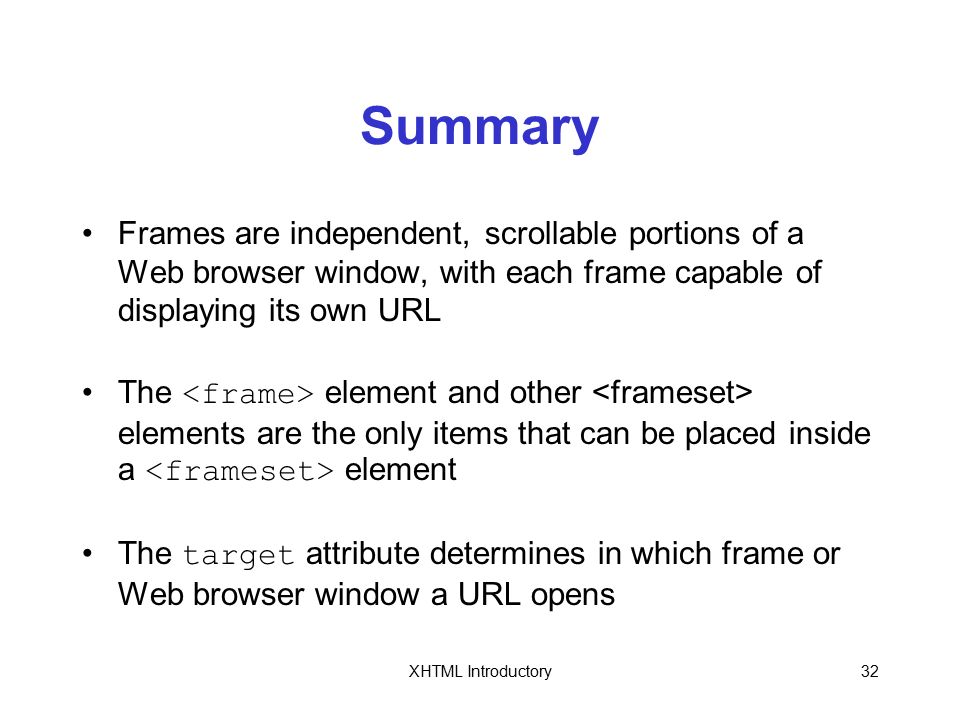 Summary

• Frames are independent, scrollable portions of a Web browser window, with each frame capable of displaying its own URL

• The <frame> element and other <frameset> elements are the only items that can be placed inside a <frameset> element

• The target attribute determines in which frame or Web browser window a URL opens

XHTML Introductory

32